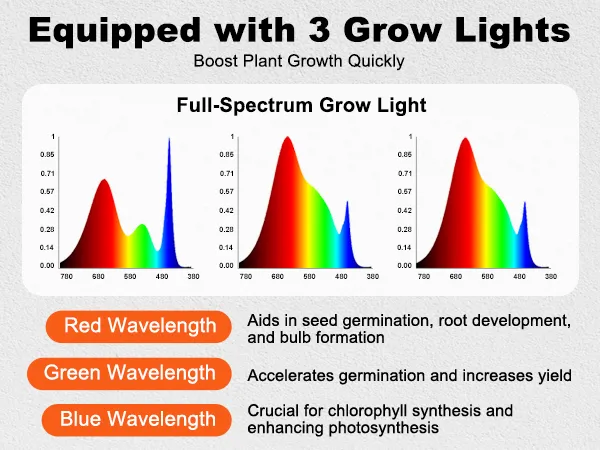 Equipped with 3 Grow Lights

Boost Plant Growth Quickly

Full-Spectrum Grow Light

1
0.85
0.71
0.57
0.42
0.28
0.14
0.00
780 680 580 480 380

1
0.85
0.71
0.57
0.42
0.28
0.14
0.00
780 680 580 480 380

1
0.85
0.71
0.57
0.42
0.28
0.14
0.00
780 680 580 480 380

Red Wavelength
Aids in seed germination, root development, and bulb formation

Green Wavelength
Accelerates germination and increases yield

Blue Wavelength
Crucial for chlorophyll synthesis and enhancing photosynthesis